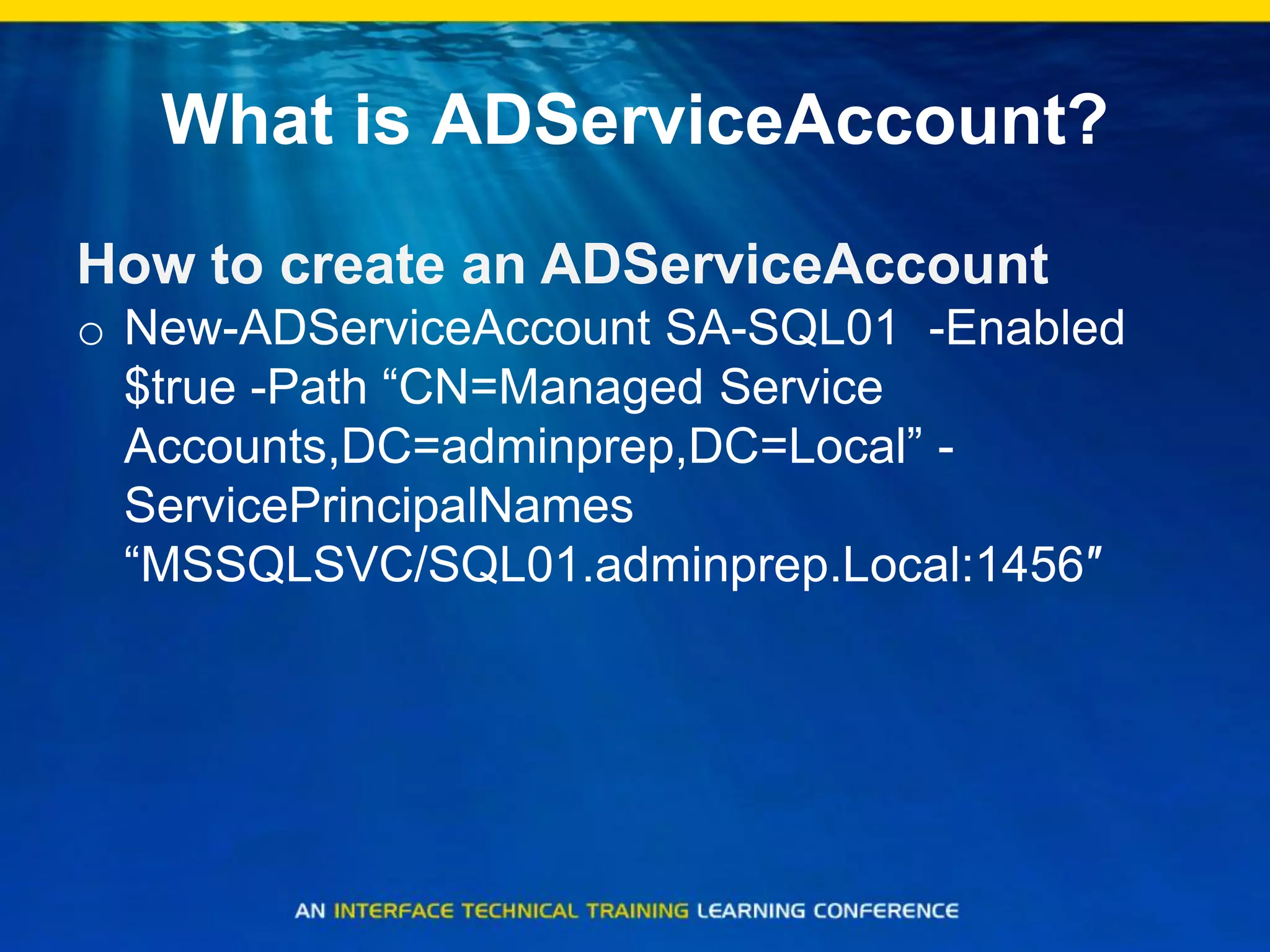 What is ADServiceAccount?

How to create an ADServiceAccount

o New-ADServiceAccount SA-SQL01 -Enabled $true -Path “CN=Managed Service Accounts,DC=adminprep,DC=Local” -ServicePrincipalNames “MSSQLSVC/SQL01.adminprep.Local:1456″

AN INTERFACE TECHNICAL TRAINING LEARNING CONFERENCE